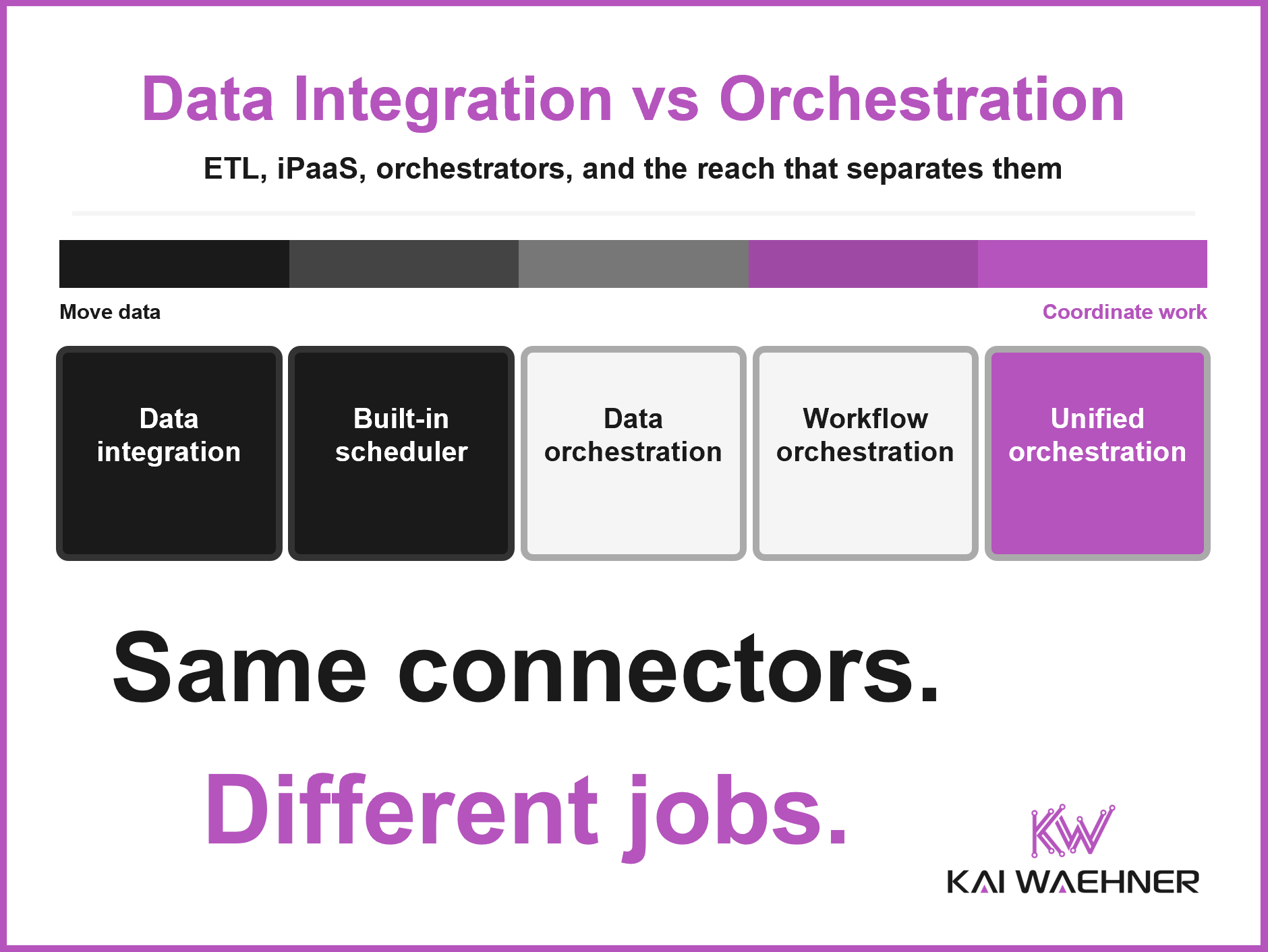 Data Integration vs Orchestration

ETL, iPaaS, orchestrators, and the reach that separates them

Move data

Coordinate work

Data integration

Built-in scheduler

Data orchestration

Workflow orchestration

Unified orchestration

Same connectors.

Different jobs.

KW

KAI WAEHNER